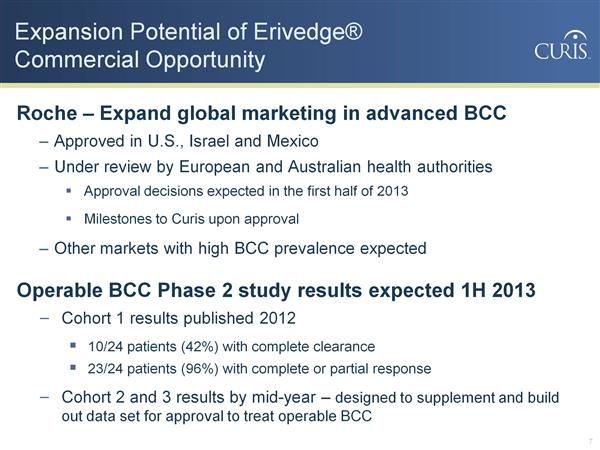 Expansion Potential of Erivedge®
Commercial Opportunity

CURIS

Roche – Expand global marketing in advanced BCC

– Approved in U.S., Israel and Mexico

– Under review by European and Australian health authorities

▪ Approval decisions expected in the first half of 2013

▪ Milestones to Curis upon approval

– Other markets with high BCC prevalence expected

Operable BCC Phase 2 study results expected 1H 2013

– Cohort 1 results published 2012

▪ 10/24 patients (42%) with complete clearance

▪ 23/24 patients (96%) with complete or partial response

– Cohort 2 and 3 results by mid-year – designed to supplement and build out data set for approval to treat operable BCC

7